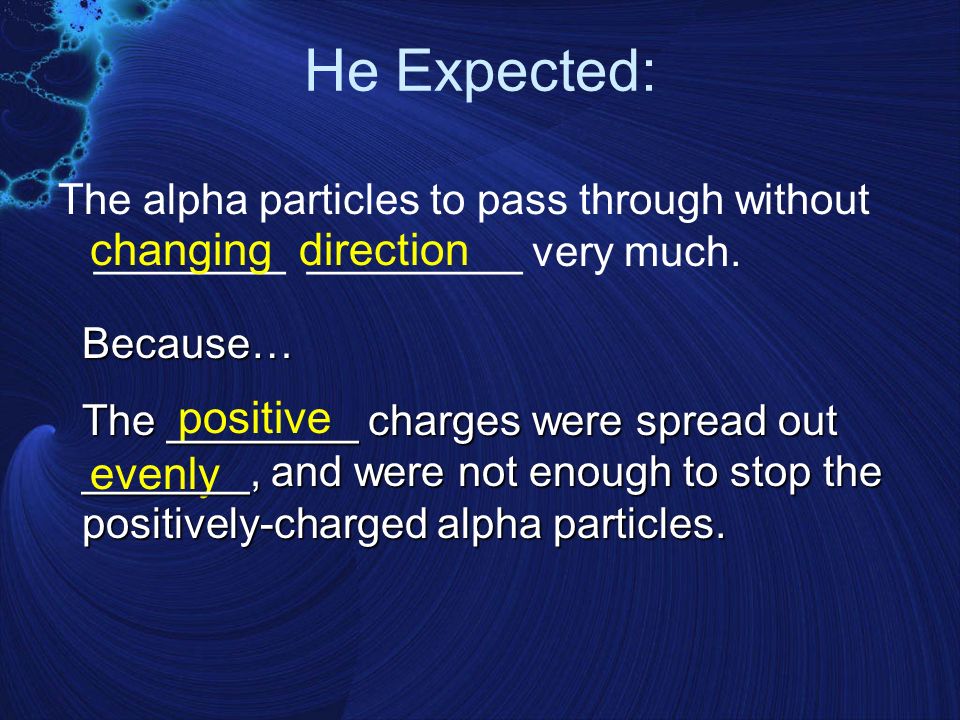 He Expected:

The alpha particles to pass through without changing direction very much.

Because…

The positive charges were spread out evenly, and were not enough to stop the positively-charged alpha particles.